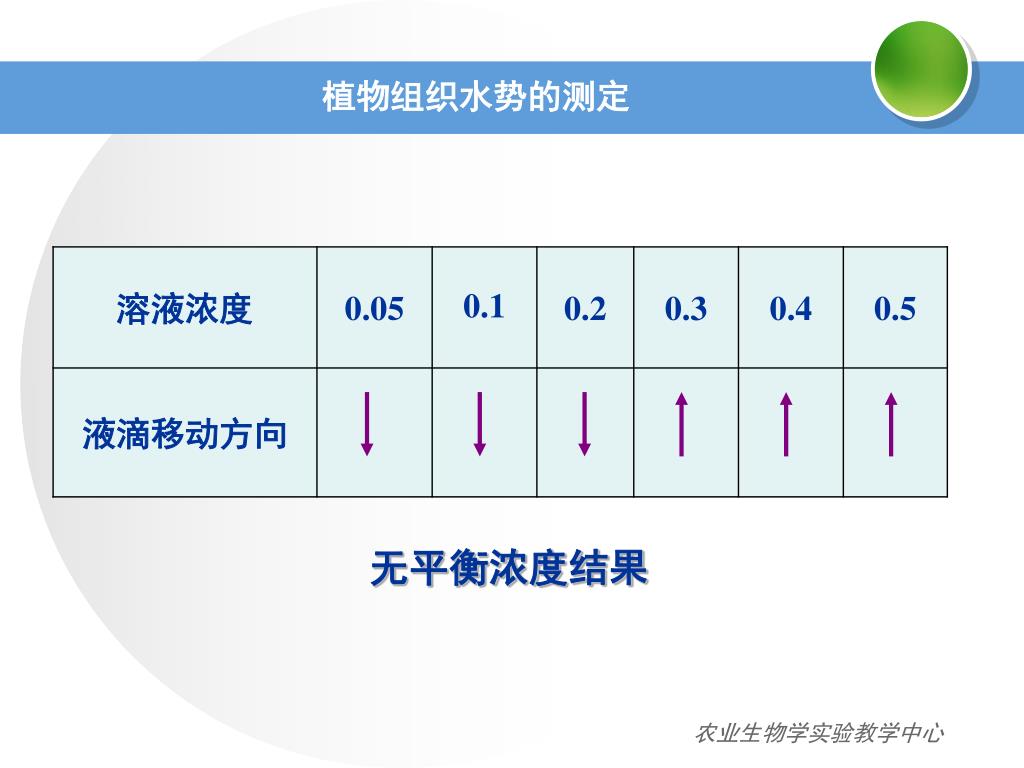 植物组织水势的测定

| 溶液浓度 | 0.05 | 0.1 | 0.2 | 0.3 | 0.4 | 0.5 |
|---|---|---|---|---|---|---|
| 液滴移动方向 | ↓ | ↓ | ↓ | ↑ | ↑ | ↑ |

无平衡浓度结果

农业生物学实验教学中心